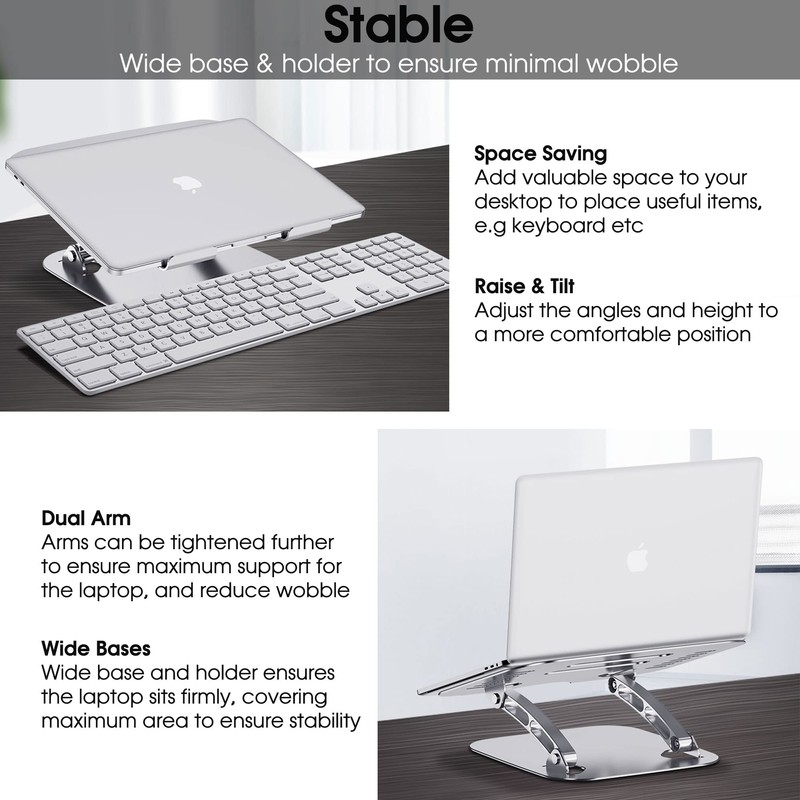 Stable
Wide base & holder to ensure minimal wobble

Space Saving
Add valuable space to your desktop to place useful items, e.g keyboard etc

Raise & Tilt
Adjust the angles and height to a more comfortable position

Dual Arm
Arms can be tightened further to ensure maximum support for the laptop, and reduce wobble

Wide Bases
Wide base and holder ensures the laptop sits firmly, covering maximum area to ensure stability